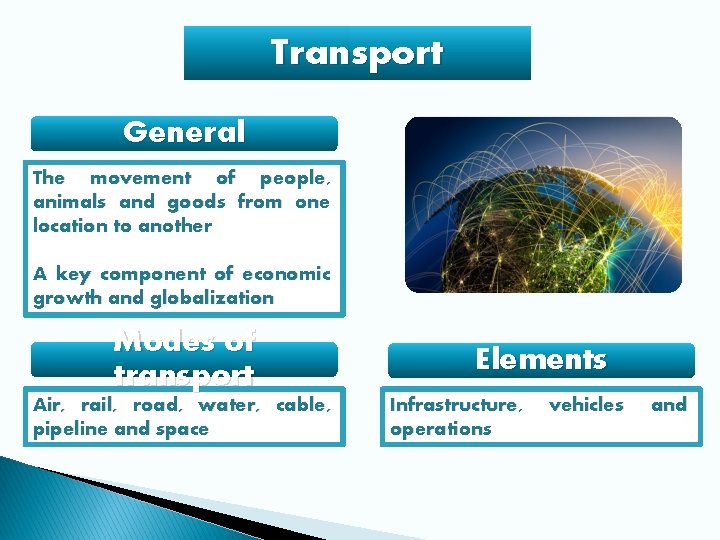 Transport

General

The movement of people, animals and goods from one location to another

A key component of economic growth and globalization

Modes of transport

Air, rail, road, water, cable, pipeline and space

Elements

Infrastructure, vehicles and operations